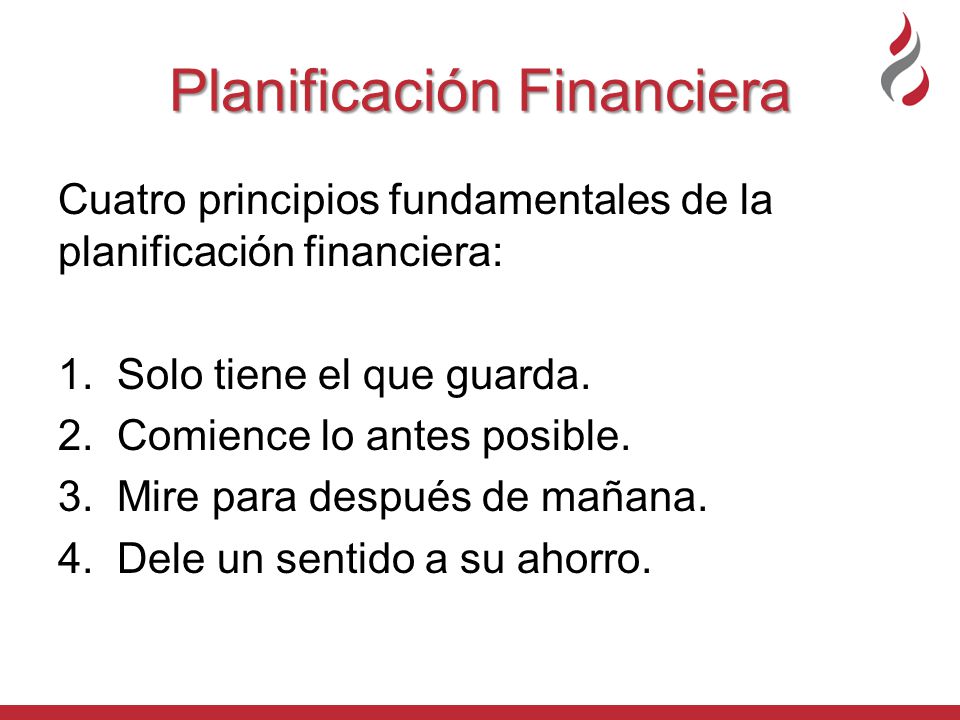 Planificación Financiera

Cuatro principios fundamentales de la planificación financiera:

1. Solo tiene el que guarda.
2. Comience lo antes posible.
3. Mire para después de mañana.
4. Dele un sentido a su ahorro.